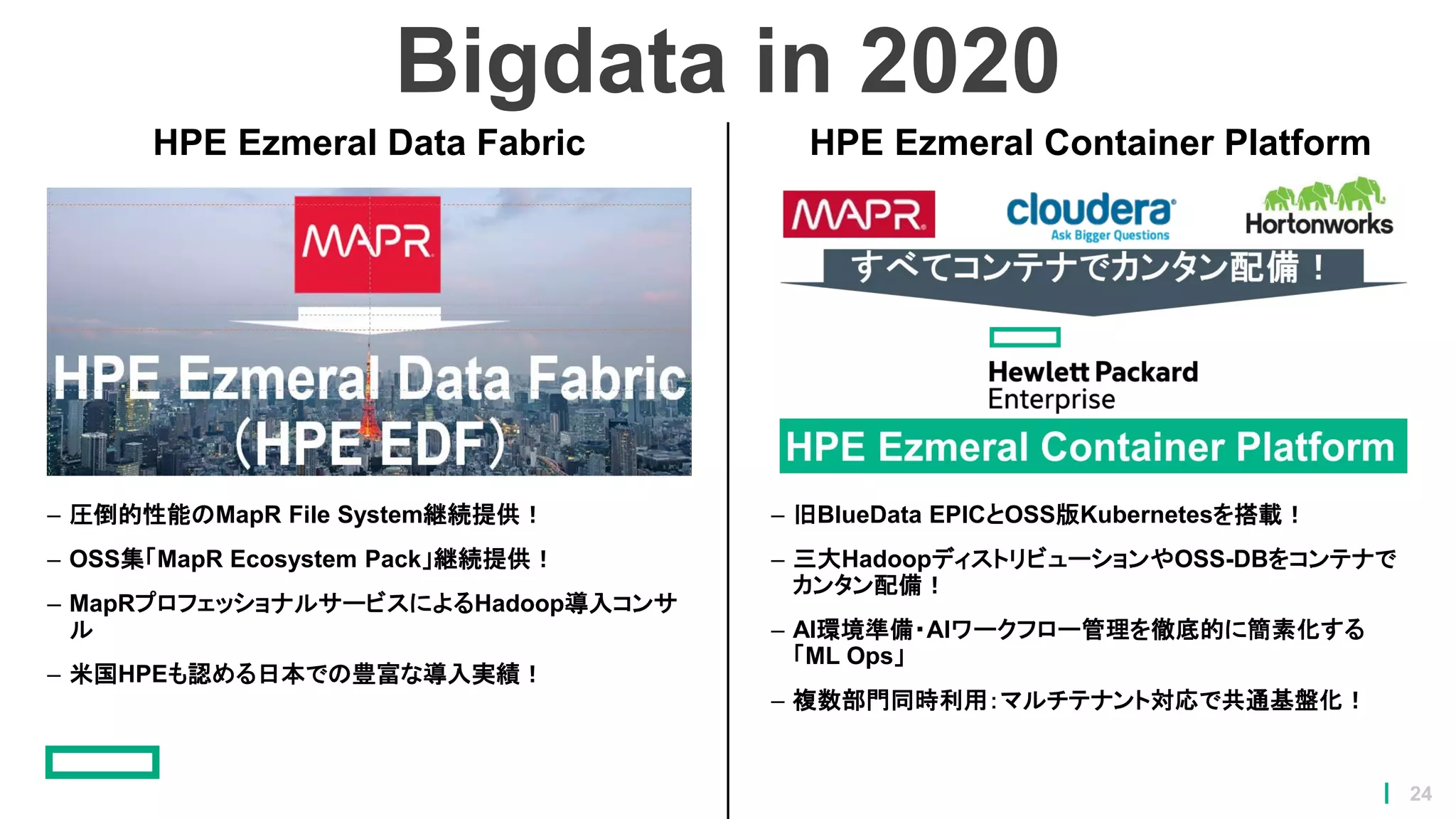 Bigdata in 2020

HPE Ezmeral Data Fabric

MAPR

HPE Ezmeral Data Fabric (HPE EDF)

– 圧倒的性能のMapR File System継続提供！

– OSS集「MapR Ecosystem Pack」継続提供！

– MapRプロフェッショナルサービスによるHadoop導入コンサル

– 米国HPEも認める日本での豊富な導入実績！

HPE Ezmeral Container Platform

MAPR

cloudera
Ask Bigger Questions

Hortonworks

すべてコンテナでカンタン配備！

Hewlett Packard
Enterprise

HPE Ezmeral Container Platform

– 旧BlueData EPICとOSS版Kubernetesを搭載！

– 三大HadoopディストリビューションやOSS-DBをコンテナでカンタン配備！

– AI環境準備・AIワークフロー管理を徹底的に簡素化する「ML Ops」

– 複数部門同時利用：マルチテナント対応で共通基盤化！

24